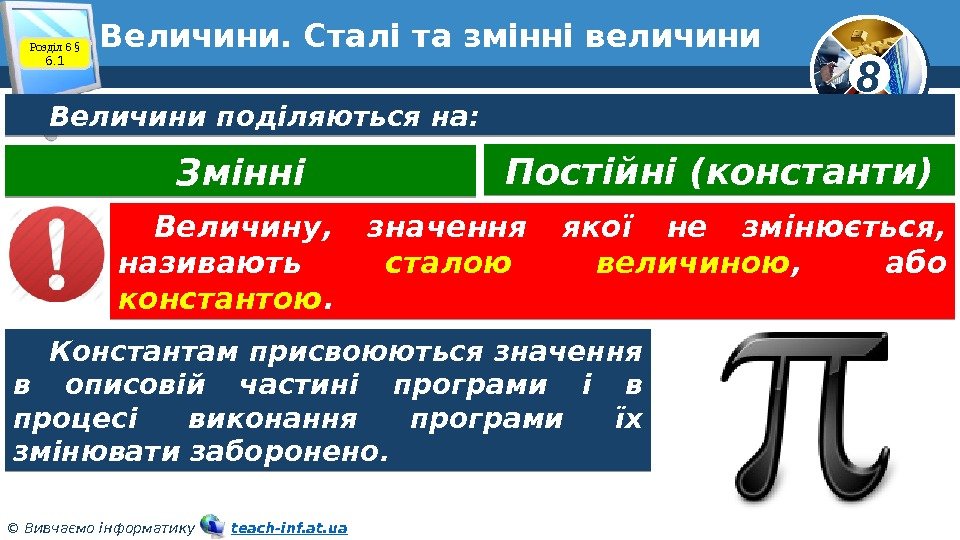 Розділ 6 § 6.1

Величини. Сталі та змінні величини

8

Величини поділяються на:

Змінні

Постійні (константи)

Величину, значення якої не змінюється, називають сталою величиною, або константою.

Константам присвоюються значення в описовій частині програми і в процесі виконання програми їх змінювати заборонено.

© Вивчаємо інформатику teach-inf.at.ua